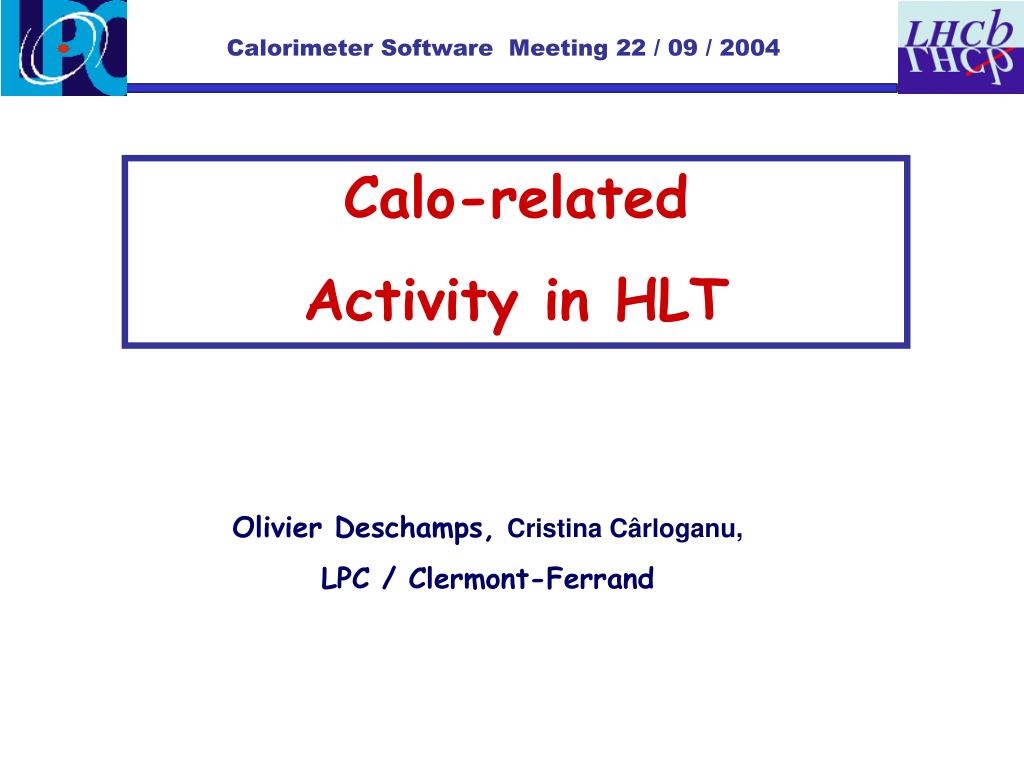 LPC

Calorimeter Software Meeting 22 / 09 / 2004

LHCb

Calo-related

Activity in HLT

Olivier Deschamps, Cristina Cârloganu,

LPC / Clermont-Ferrand